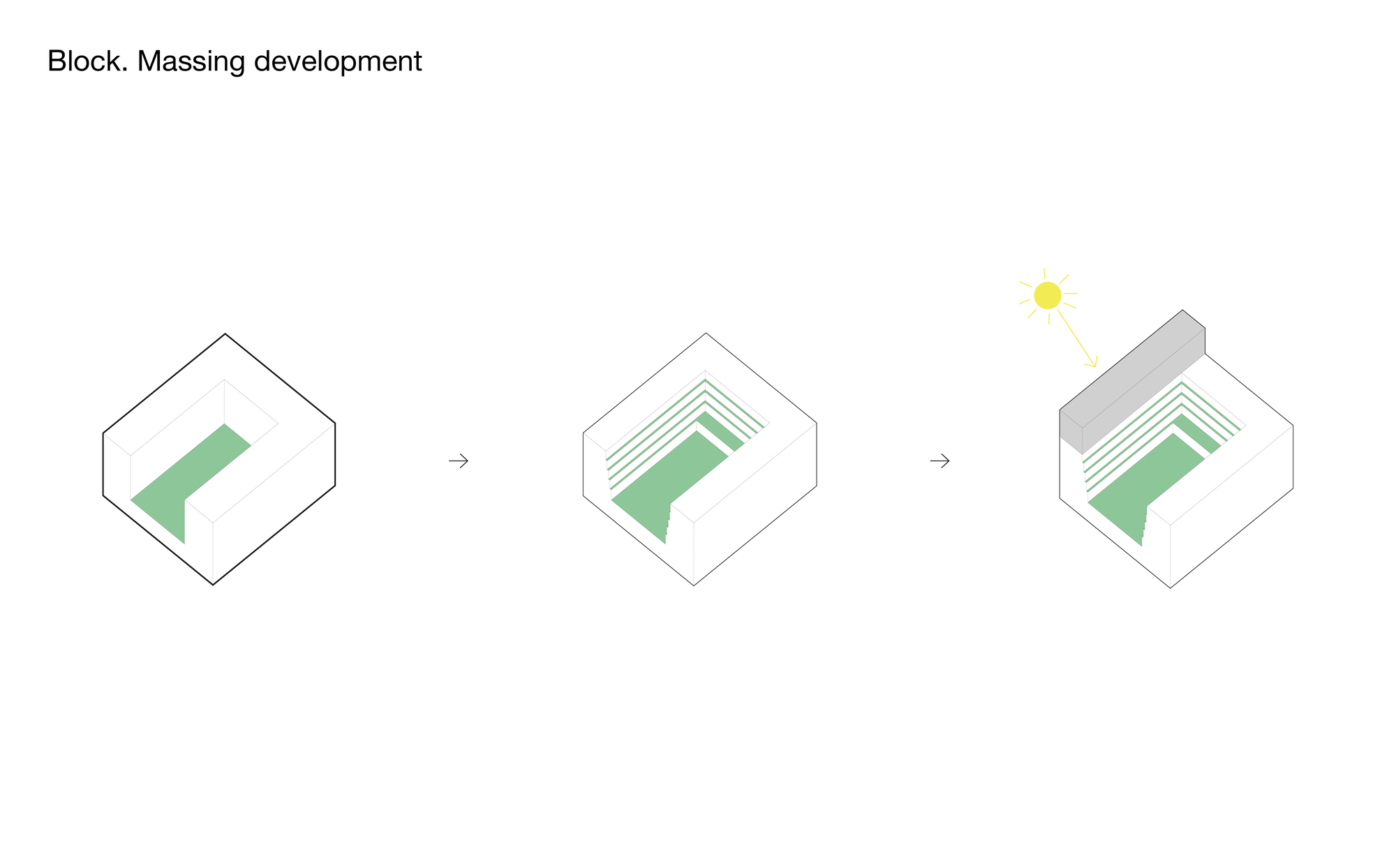 Block. Massing development